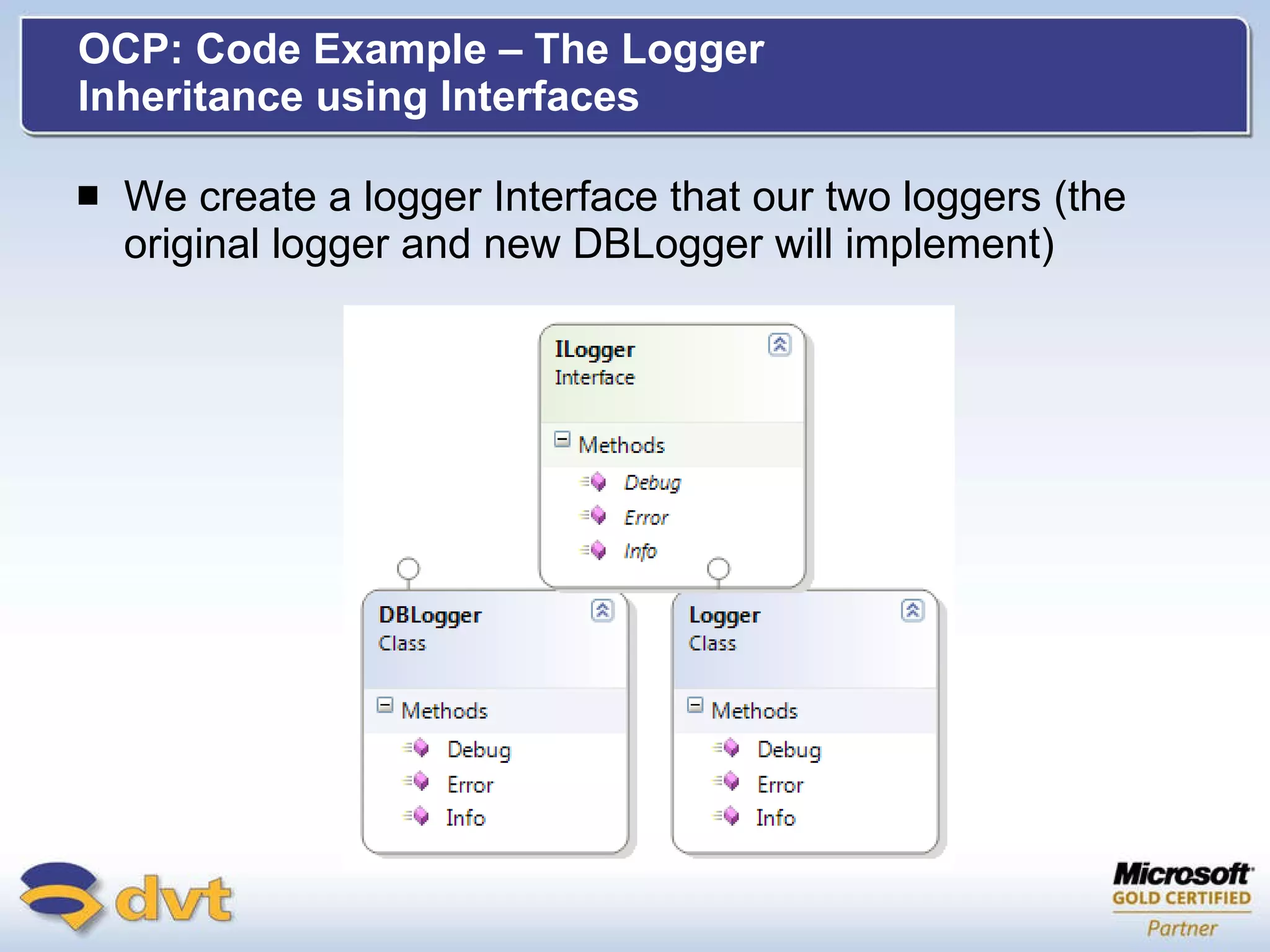 OCP: Code Example – The Logger Inheritance using Interfaces

■ We create a logger Interface that our two loggers (the original logger and new DBLogger will implement)

ILogger
Interface

Methods
Debug
Error
Info

DBLogger
Class

Methods
Debug
Error
Info

Logger
Class

Methods
Debug
Error
Info

dvt

Microsoft
GOLD CERTIFIED
Partner